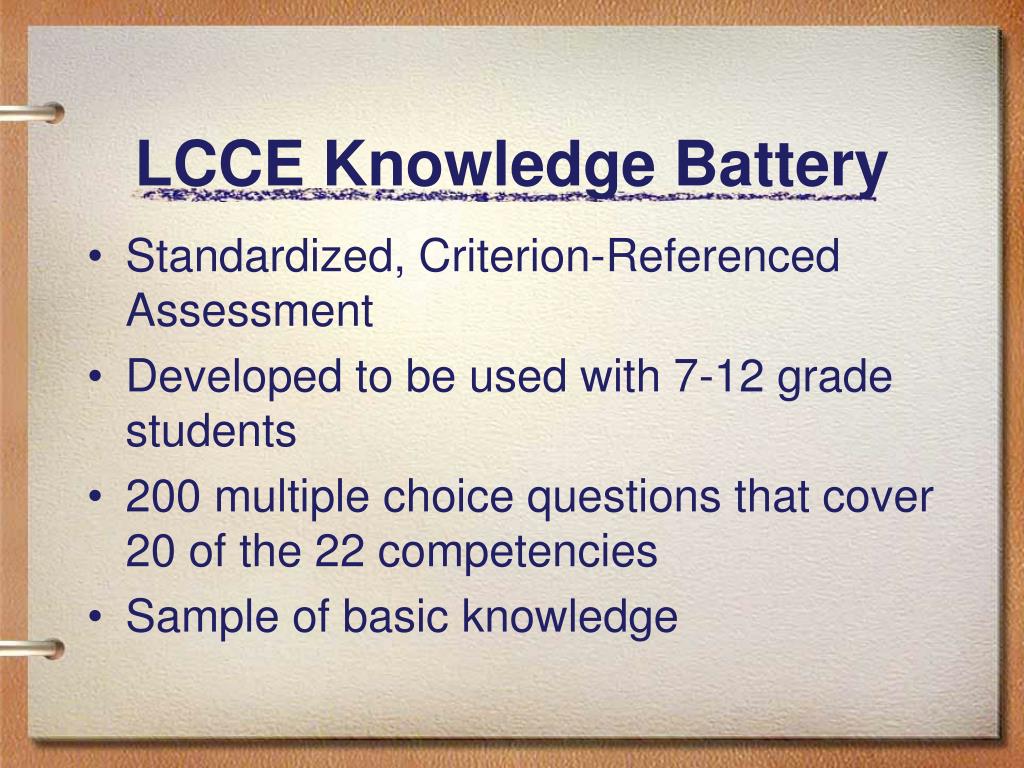 LCCE Knowledge Battery

• Standardized, Criterion-Referenced Assessment
• Developed to be used with 7-12 grade students
• 200 multiple choice questions that cover 20 of the 22 competencies
• Sample of basic knowledge